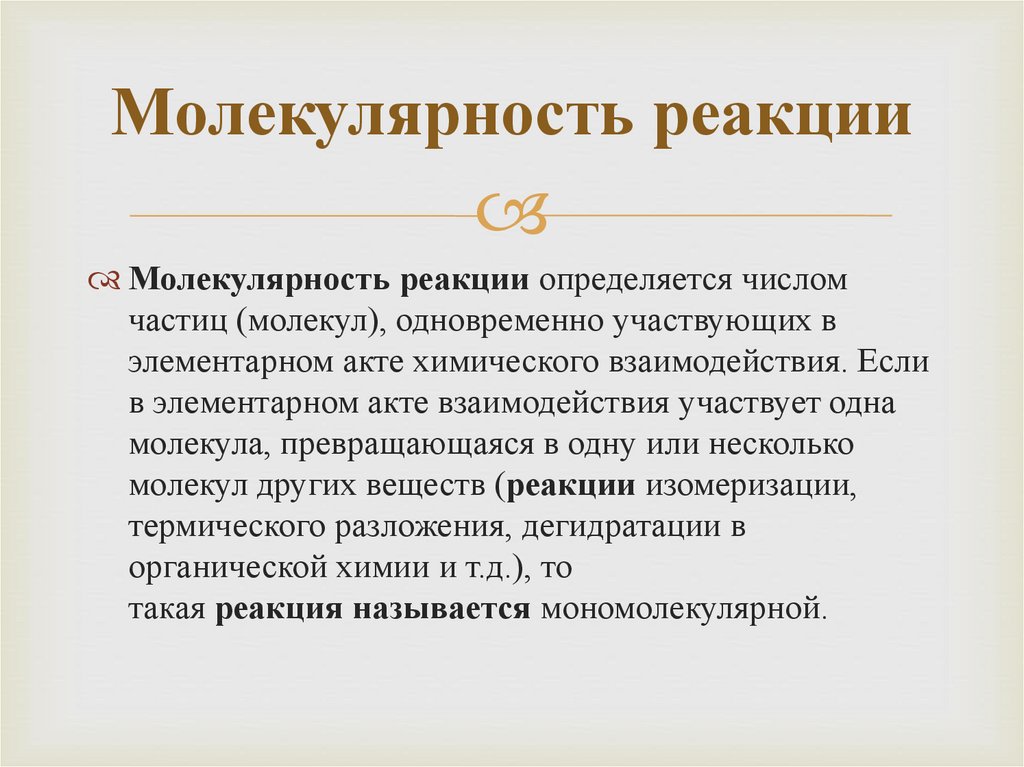 Молекулярность реакции

Молекулярность реакции определяется числом частиц (молекул), одновременно участвующих в элементарном акте химического взаимодействия. Если в элементарном акте взаимодействия участвует одна молекула, превращающаяся в одну или несколько молекул других веществ (реакции изомеризации, термического разложения, дегидратации в органической химии и т.д.), то такая реакция называется мономолекулярной.